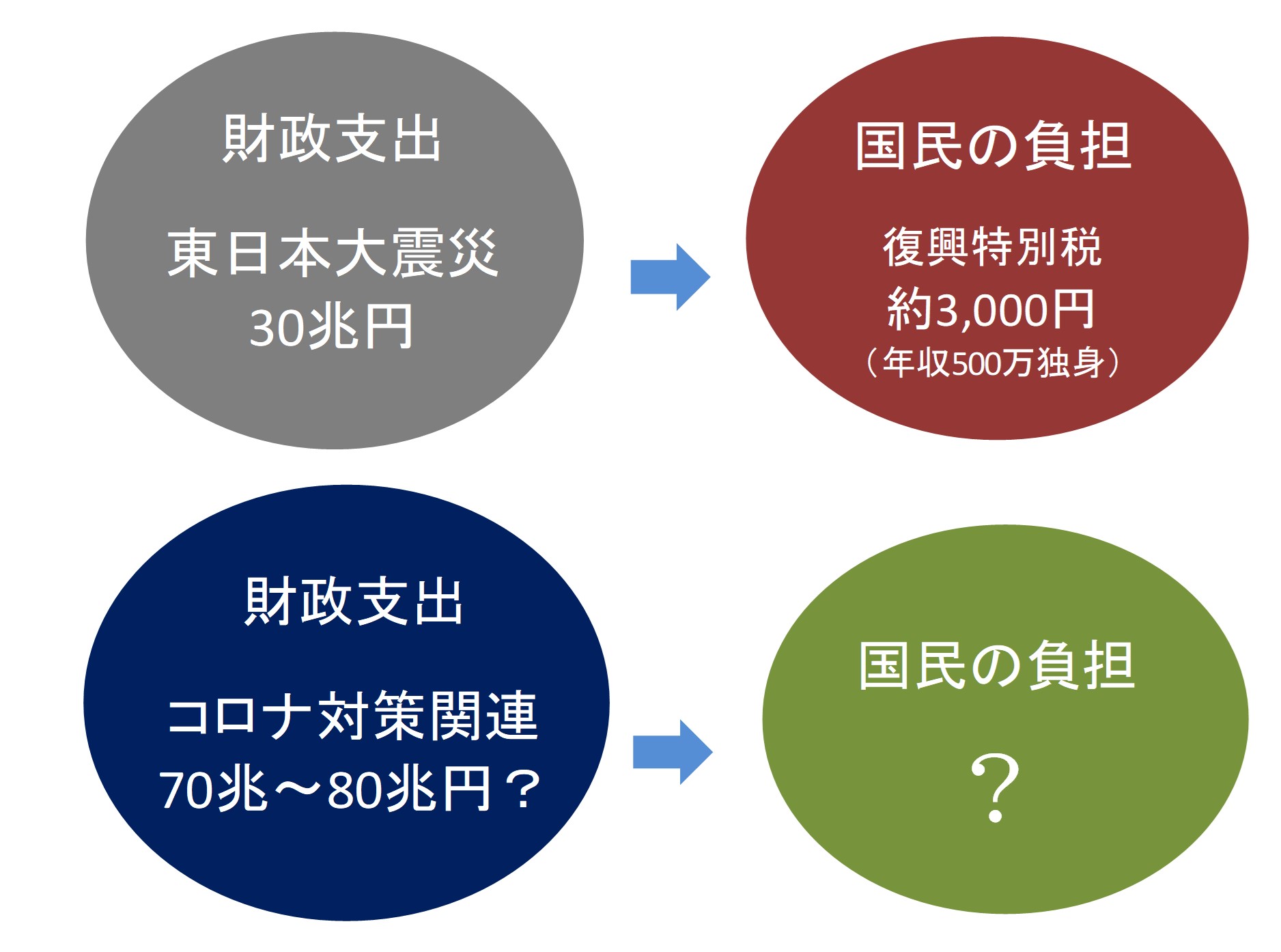 財政支出

東日本大震災
30兆円

国民の負担

復興特別税
約3,000円
（年収500万独身）

財政支出

コロナ対策関連
70兆～80兆円？

国民の負担

？